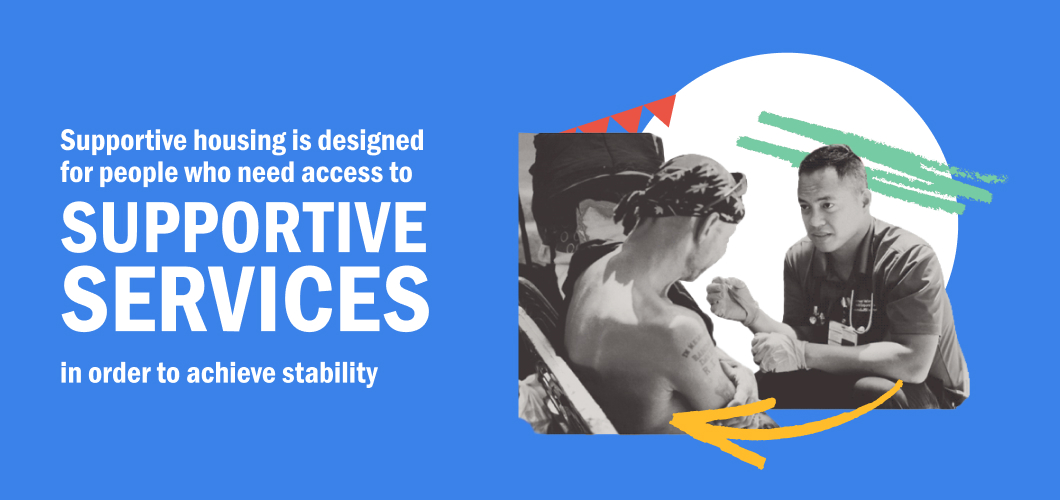 Supportive housing is designed for people who need access to

SUPPORTIVE SERVICES

in order to achieve stability